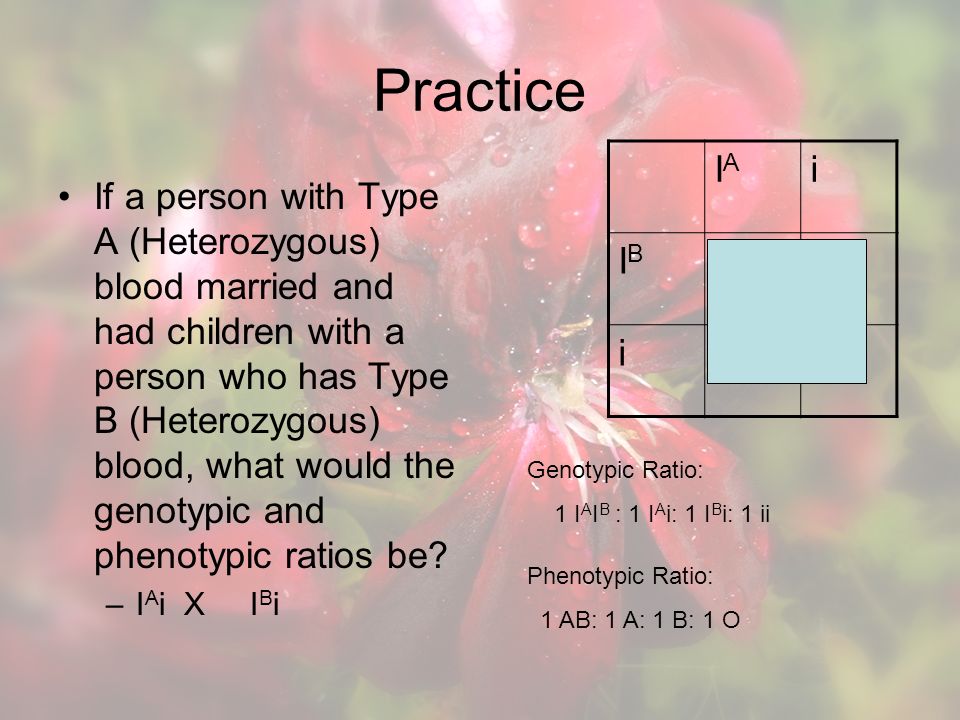 Practice

• If a person with Type A (Heterozygous) blood married and had children with a person who has Type B (Heterozygous) blood, what would the genotypic and phenotypic ratios be?
– $I^Ai$ X $I^Bi$

| | $I^A$ | i |
|---|---|---|
| $I^B$ | | |
| i | | |

Genotypic Ratio:
1 $I^AI^B$ : 1 $I^Ai$: 1 $I^Bi$: 1 ii

Phenotypic Ratio:
1 AB: 1 A: 1 B: 1 O